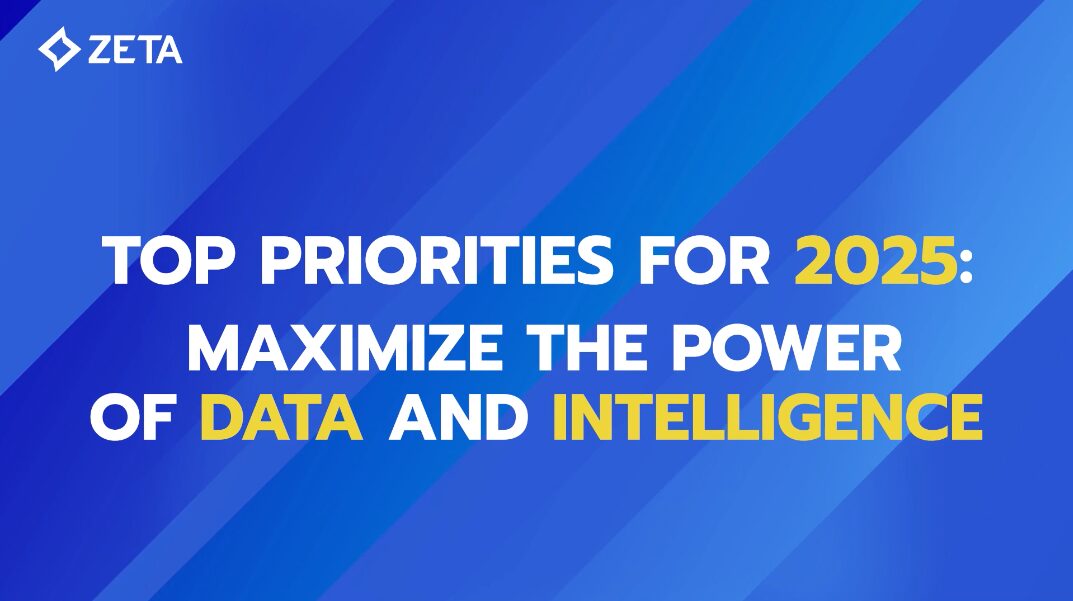 ZETA

TOP PRIORITIES FOR 2025: MAXIMIZE THE POWER OF DATA AND INTELLIGENCE